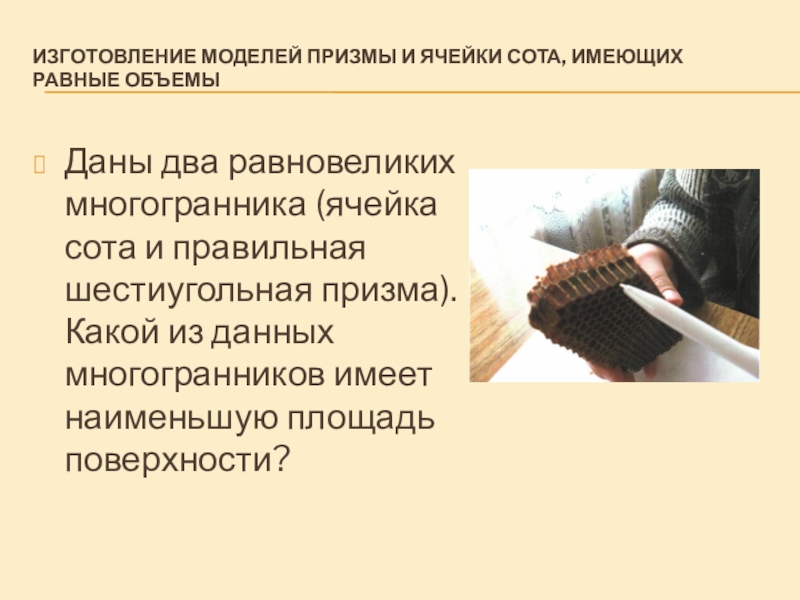 ИЗГОТОВЛЕНИЕ МОДЕЛЕЙ ПРИЗМЫ И ЯЧЕЙКИ СОТА, ИМЕЮЩИХ РАВНЫЕ ОБЪЕМЫ

Даны два равновеликих многогранника (ячейка сота и правильная шестиугольная призма). Какой из данных многогранников имеет наименьшую площадь поверхности?